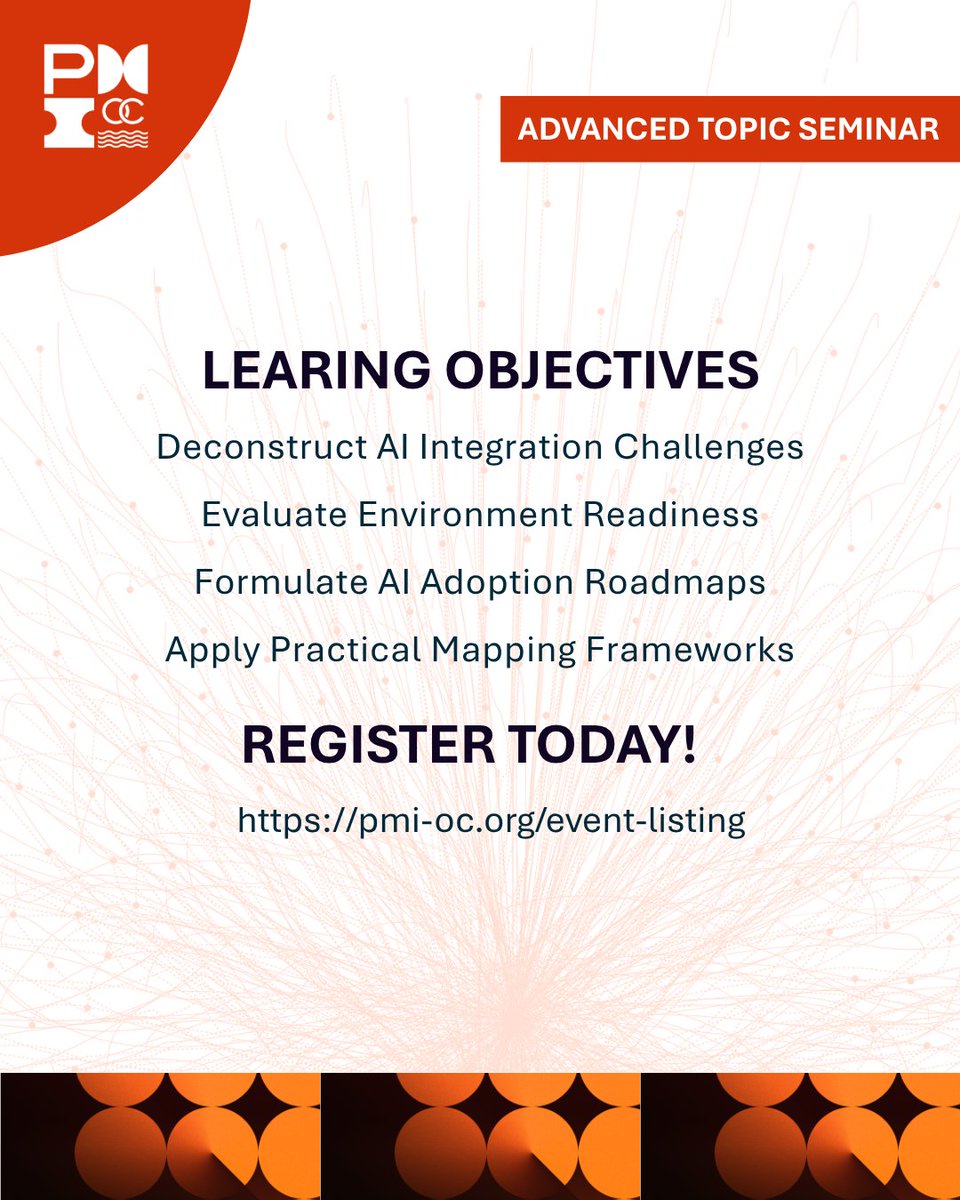 PMI OC

ADVANCED TOPIC SEMINAR

LEARING OBJECTIVES

Deconstruct AI Integration Challenges

Evaluate Environment Readiness

Formulate AI Adoption Roadmaps

Apply Practical Mapping Frameworks

REGISTER TODAY!

https://pmi-oc.org/event-listing